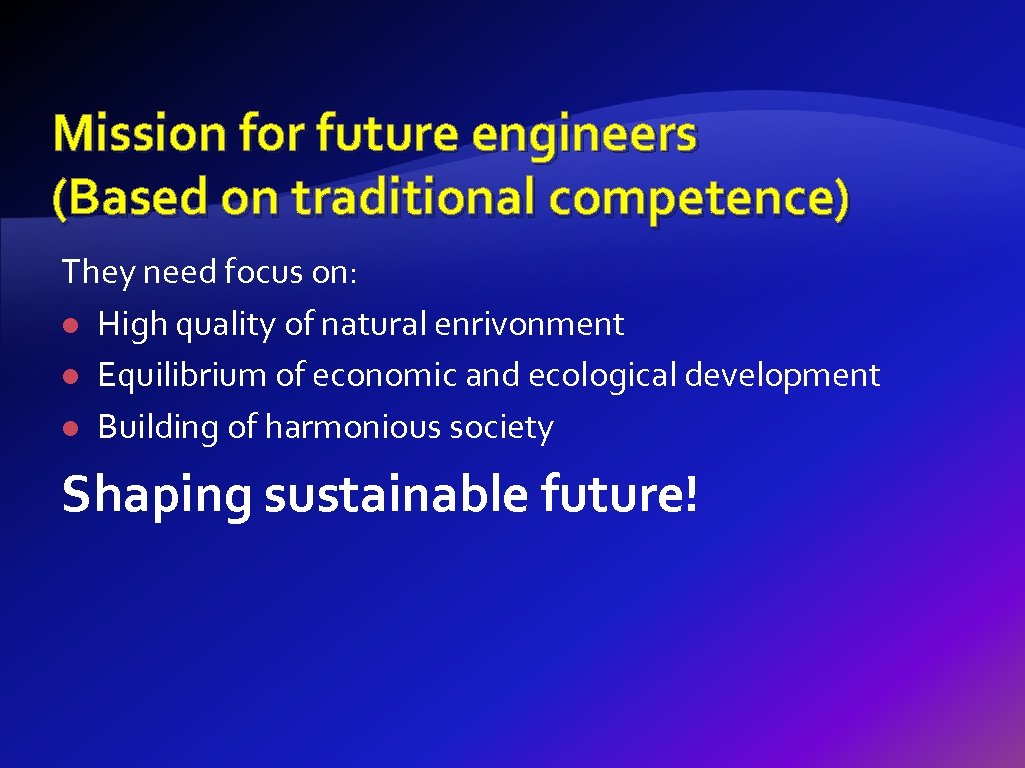 Mission for future engineers
(Based on traditional competence)

They need focus on:
- High quality of natural enrivonment
- Equilibrium of economic and ecological development
- Building of harmonious society

Shaping sustainable future!